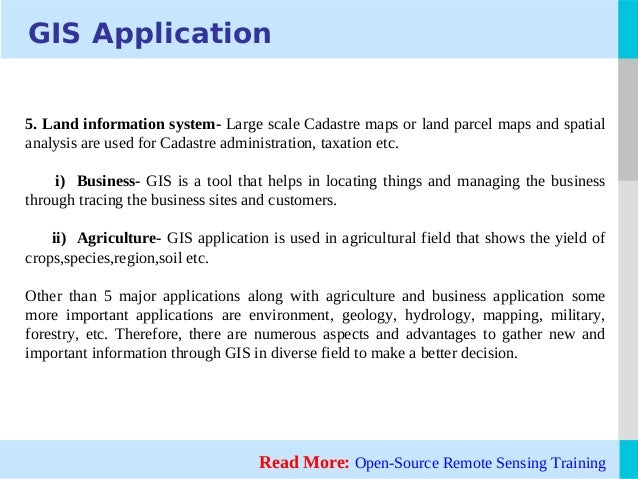 GIS Application

5. Land information system- Large scale Cadastre maps or land parcel maps and spatial analysis are used for Cadastre administration, taxation etc.

i) Business- GIS is a tool that helps in locating things and managing the business through tracing the business sites and customers.

ii) Agriculture- GIS application is used in agricultural field that shows the yield of crops,species,region,soil etc.

Other than 5 major applications along with agriculture and business application some more important applications are environment, geology, hydrology, mapping, military, forestry, etc. Therefore, there are numerous aspects and advantages to gather new and important information through GIS in diverse field to make a better decision.

Read More: Open-Source Remote Sensing Training